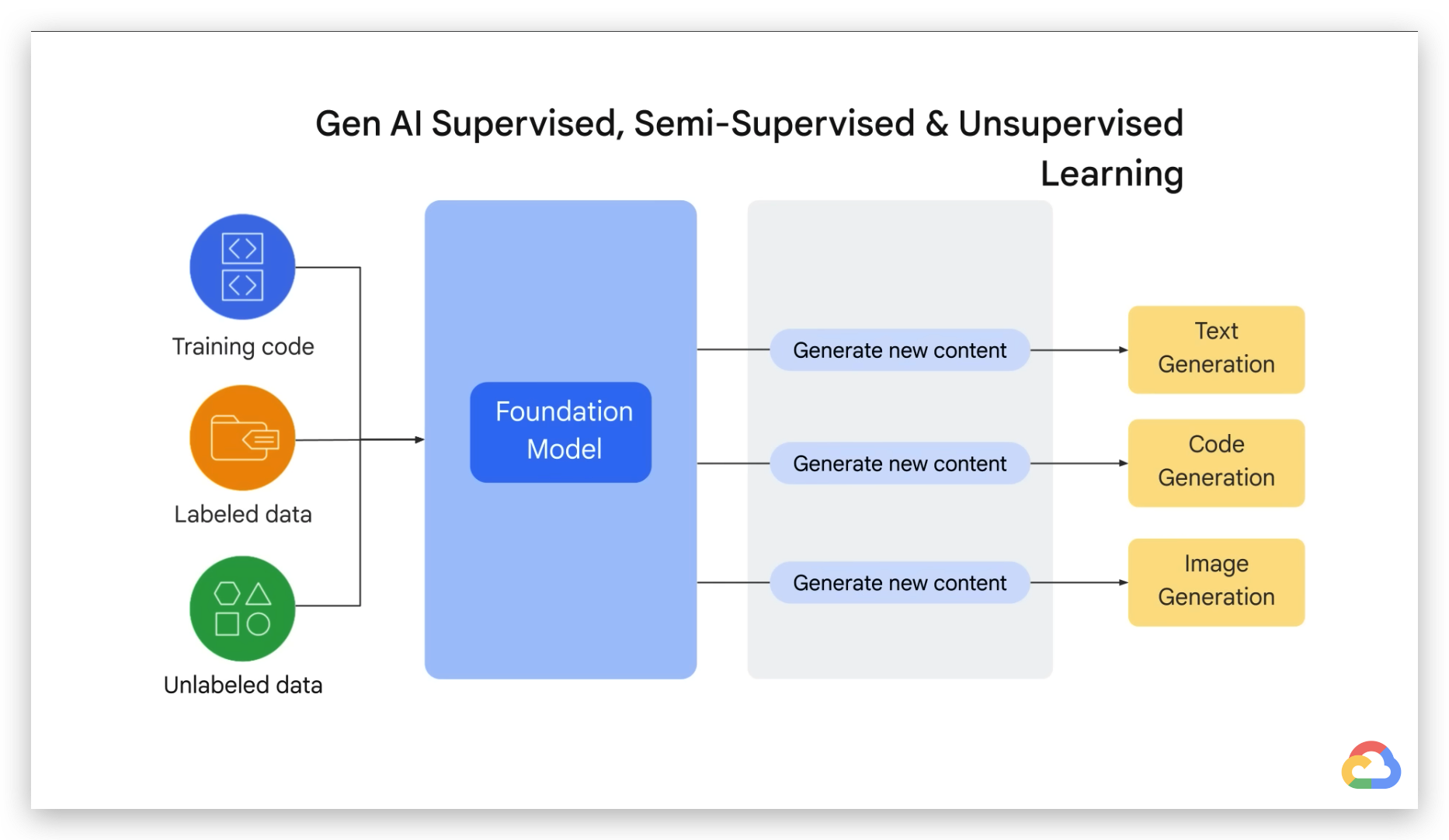 Gen AI Supervised, Semi-Supervised & Unsupervised Learning

Training code

Labeled data

Unlabeled data

Foundation Model

Generate new content

Generate new content

Generate new content

Text Generation

Code Generation

Image Generation